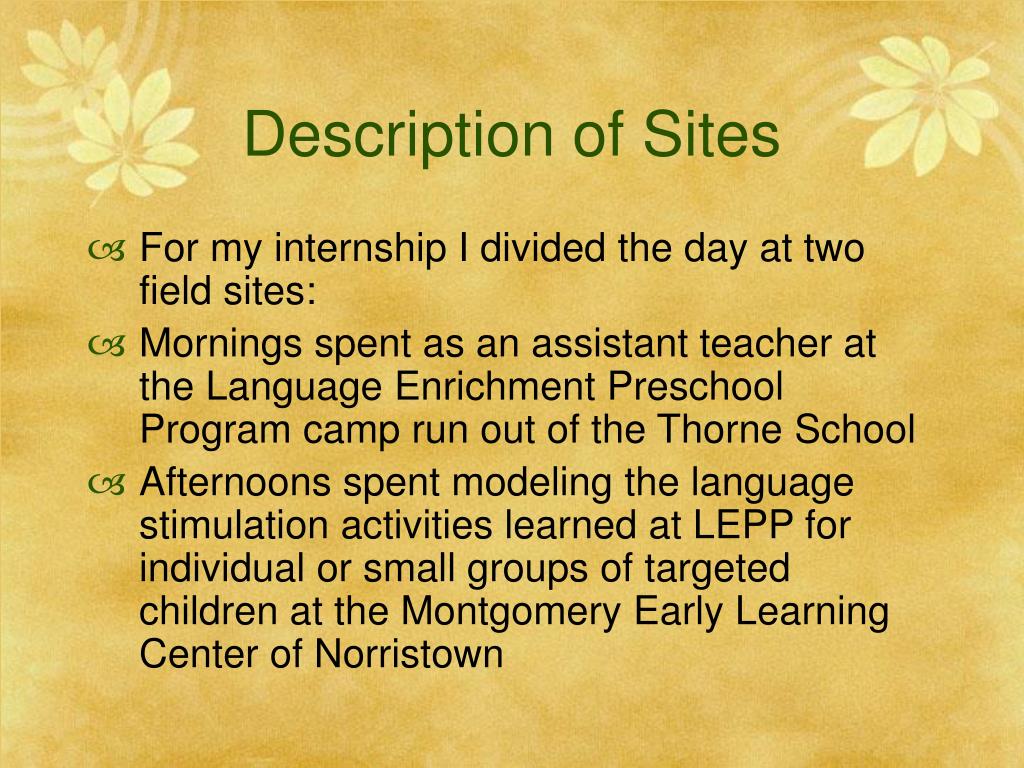 Description of Sites

For my internship I divided the day at two field sites:

Mornings spent as an assistant teacher at the Language Enrichment Preschool Program camp run out of the Thorne School

Afternoons spent modeling the language stimulation activities learned at LEPP for individual or small groups of targeted children at the Montgomery Early Learning Center of Norristown